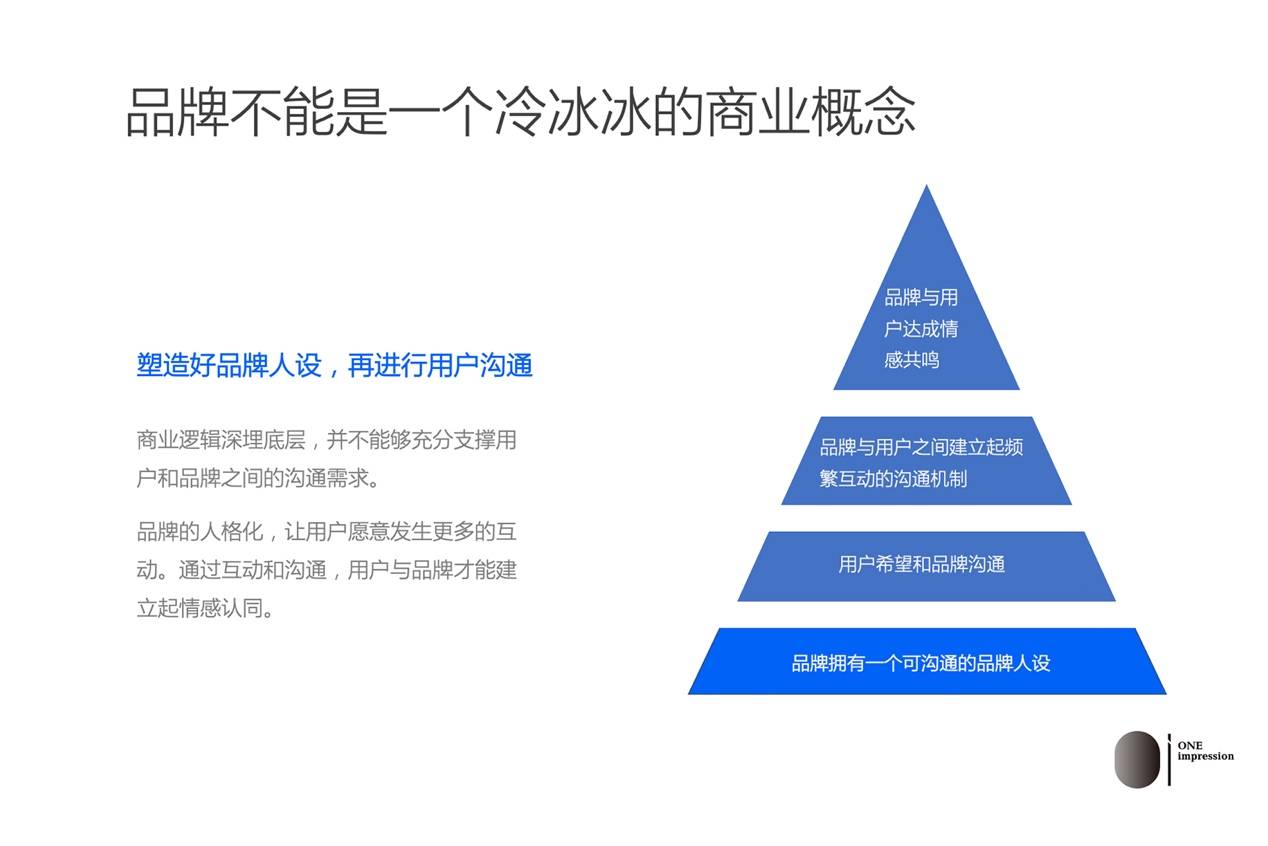 品牌不能是一个冷冰冰的商业概念

塑造好品牌人设，再进行用户沟通

商业逻辑深埋底层，并不能够充分支撑用户和品牌之间的沟通需求。

品牌的人格化，让用户愿意发生更多的互动。通过互动和沟通，用户与品牌才能建立起情感认同。

品牌与用户达成情感共鸣

品牌与用户之间建立起频繁互动的沟通机制

用户希望和品牌沟通

品牌拥有一个可沟通的品牌人设

ONE impression